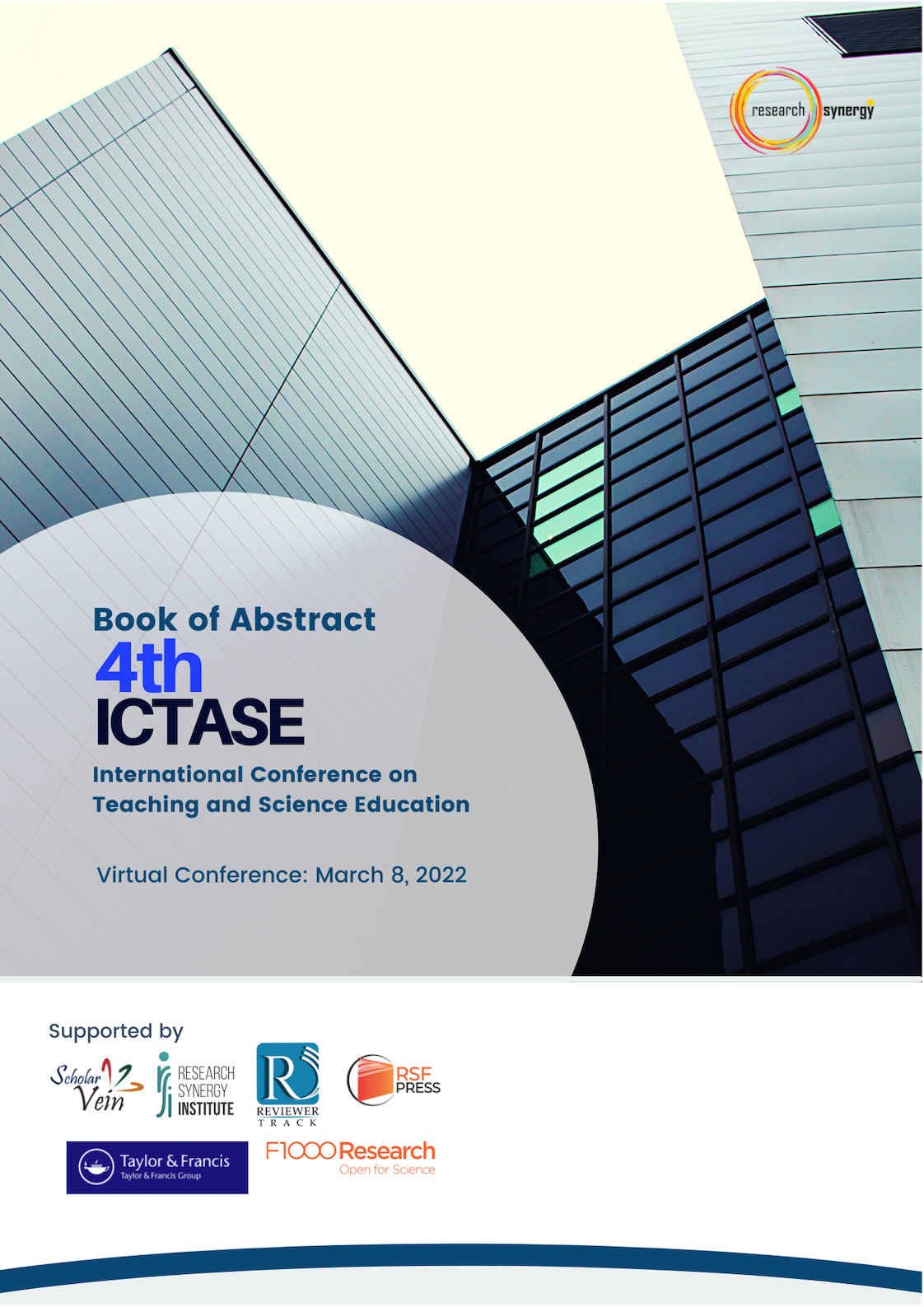 research synergy

Book of Abstract
4th
ICTASE
International Conference on Teaching and Science Education

Virtual Conference: March 8, 2022

Supported by

Scholar Vein
RESEARCH SYNERGY INSTITUTE
R REVIEWER TRACK
RSF PRESS
Taylor & Francis
Taylor & Francis Group
F1000Research
Open for Science